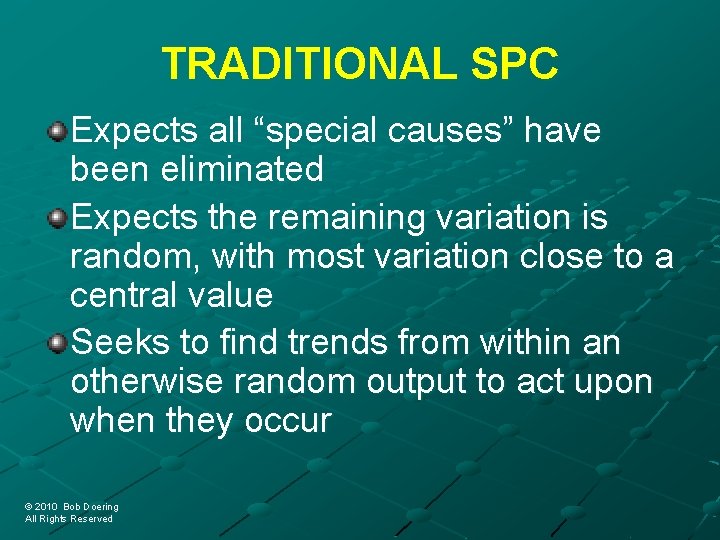 TRADITIONAL SPC

Expects all “special causes” have been eliminated

Expects the remaining variation is random, with most variation close to a central value

Seeks to find trends from within an otherwise random output to act upon when they occur

© 2010 Bob Doering
All Rights Reserved